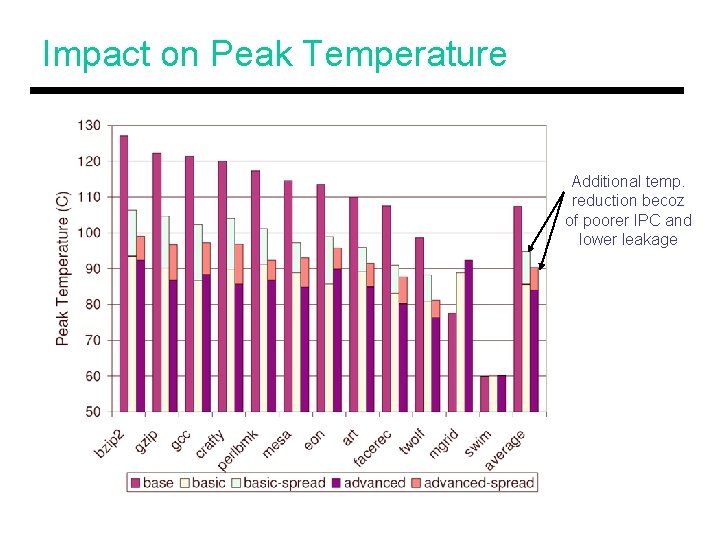 Impact on Peak Temperature

Peak Temperature (C)

130
120
110
100
90
80
70
60
50

bzip2
gzip
gcc
crafty
perlbmk
mesa
eon
art
facerec
twolf
mgrid
swim
average

base
basic
basic-spread
advanced
advanced-spread

Additional temp. reduction becoz of poorer IPC and lower leakage